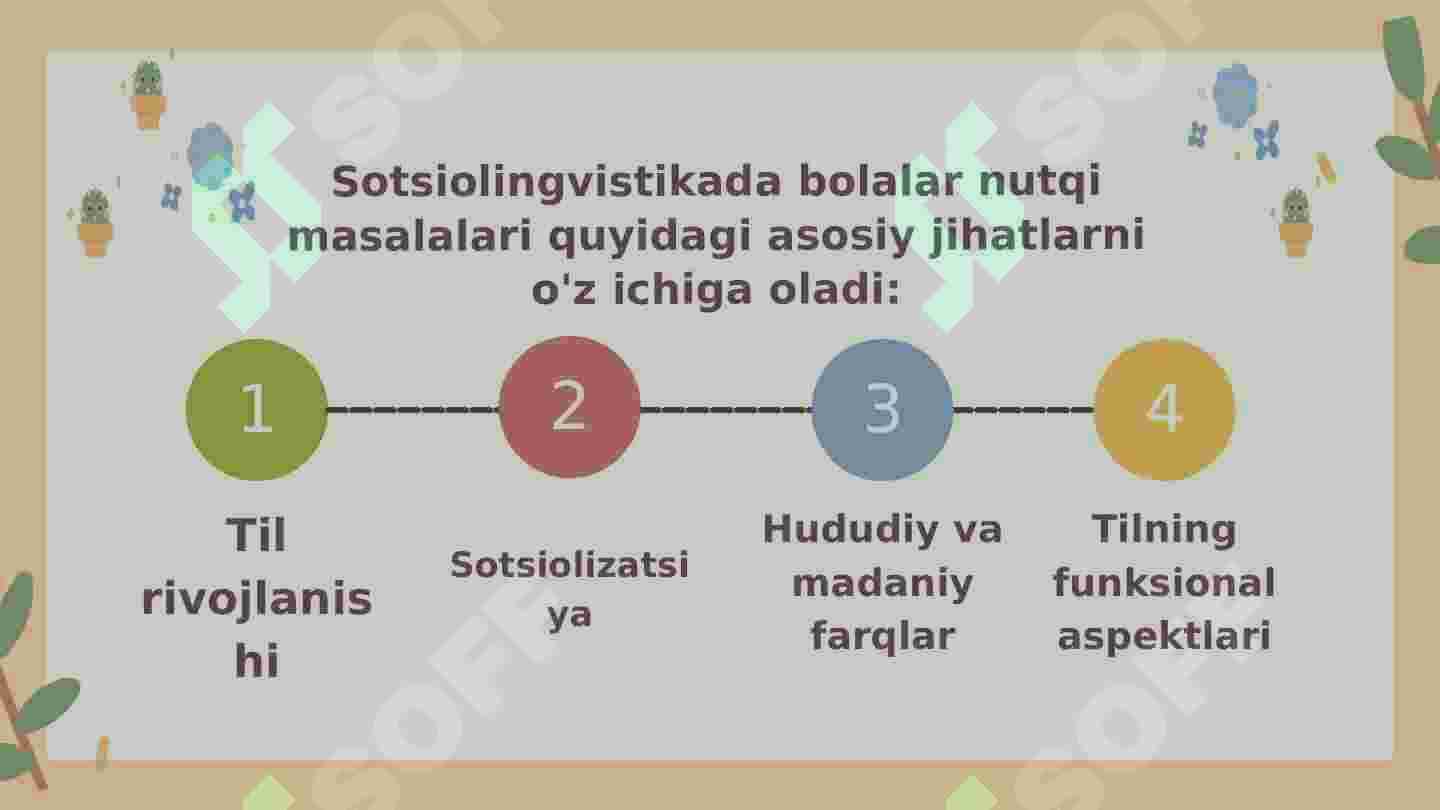 Sotsiolingvistikada bolalar nutqi masalalari quyidagi asosiy jihatlarni o'z ichiga oladi:

1

2

3

4

Til rivojlanishi

Sotsiolizatsiya

Hududiy va madaniy farqlar

Tilning funksional aspektlari

SOFF

SOFF

SOFF

SOFF